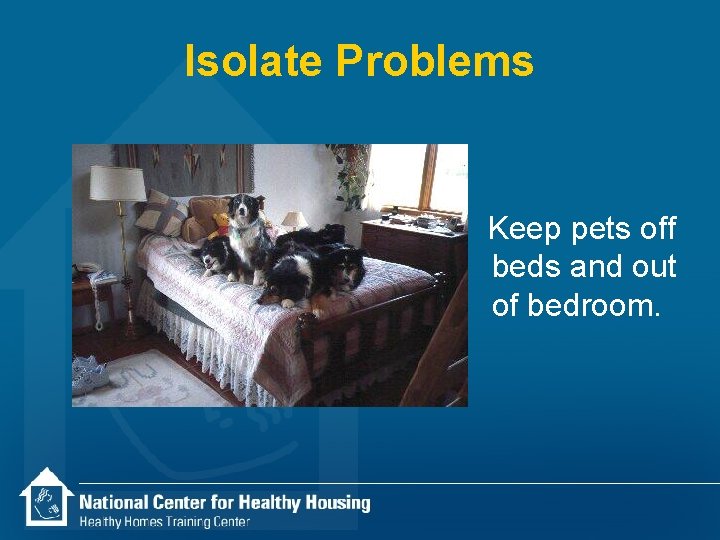 Isolate Problems

Keep pets off beds and out of bedroom.

National Center for Healthy Housing
Healthy Homes Training Center